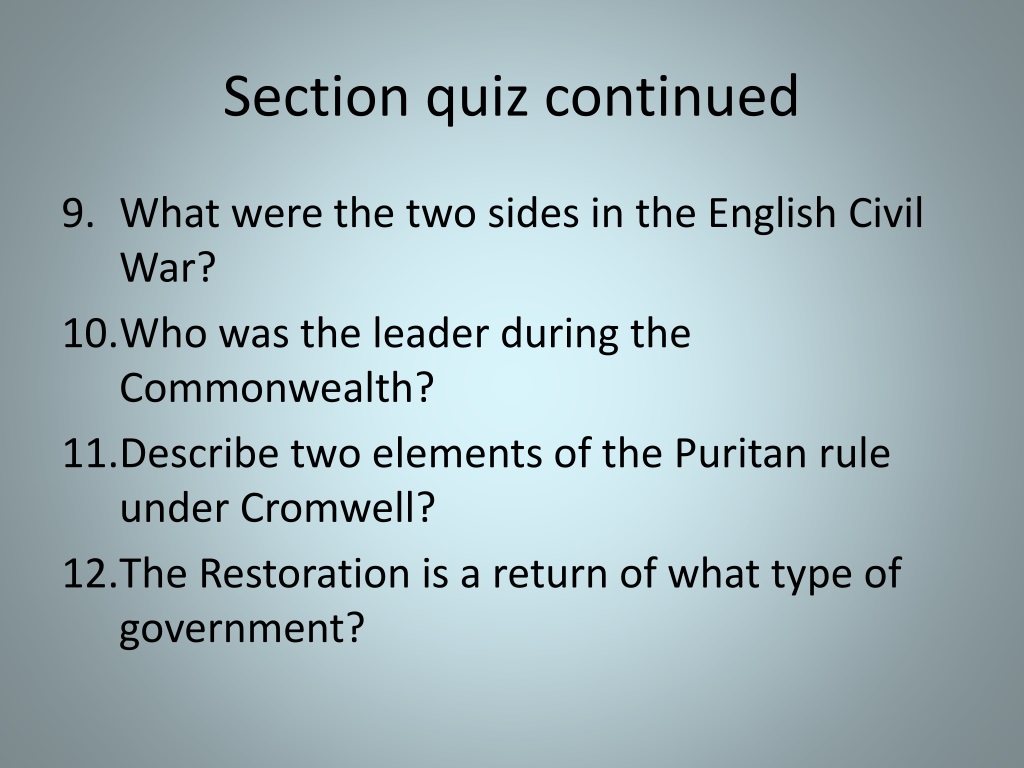 Section quiz continued

9. What were the two sides in the English Civil War?
10. Who was the leader during the Commonwealth?
11. Describe two elements of the Puritan rule under Cromwell?
12. The Restoration is a return of what type of government?